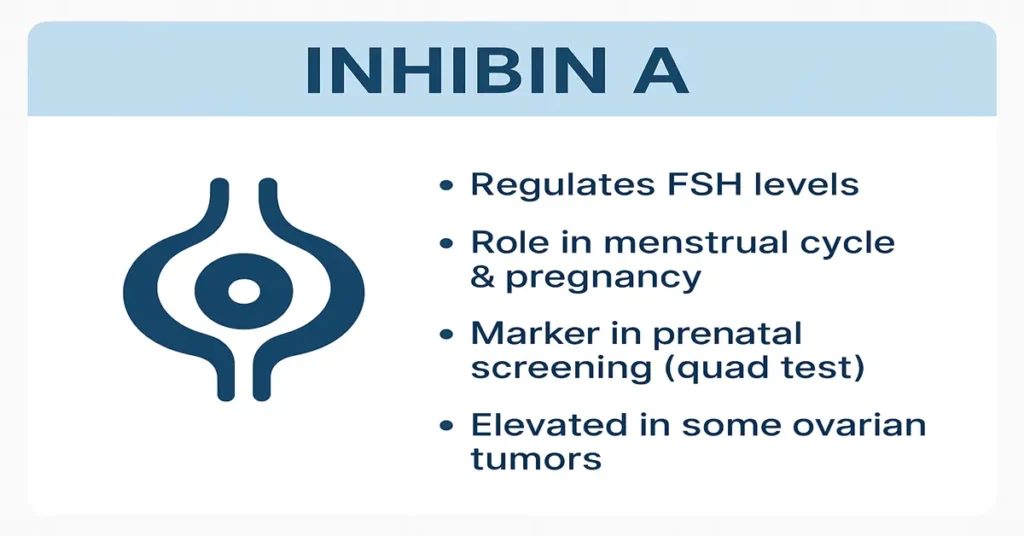 INHIBIN A

• Regulates FSH levels
• Role in menstrual cycle & pregnancy
• Marker in prenatal screening (quad test)
• Elevated in some ovarian tumors